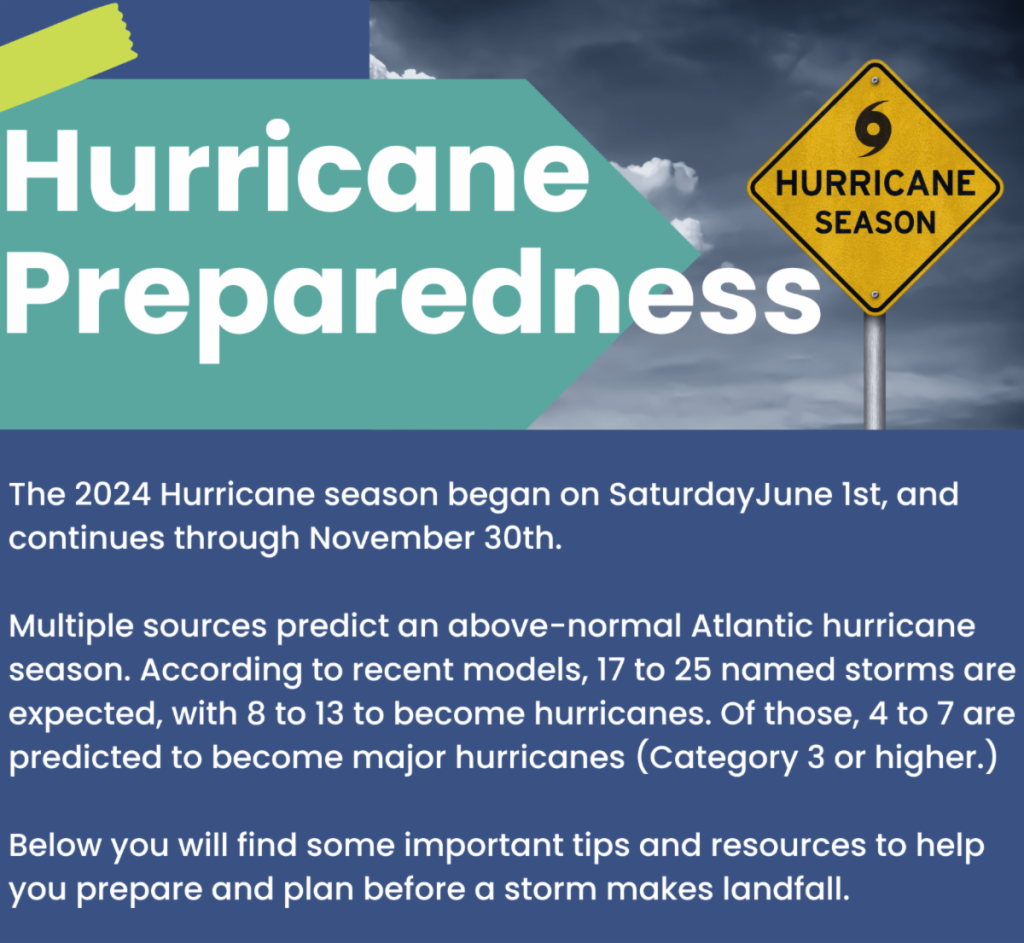 Hurricane Preparedness

HURRICANE SEASON

The 2024 Hurricane season began on SaturdayJune 1st, and continues through November 30th.

Multiple sources predict an above-normal Atlantic hurricane season. According to recent models, 17 to 25 named storms are expected, with 8 to 13 to become hurricanes. Of those, 4 to 7 are predicted to become major hurricanes (Category 3 or higher.)

Below you will find some important tips and resources to help you prepare and plan before a storm makes landfall.